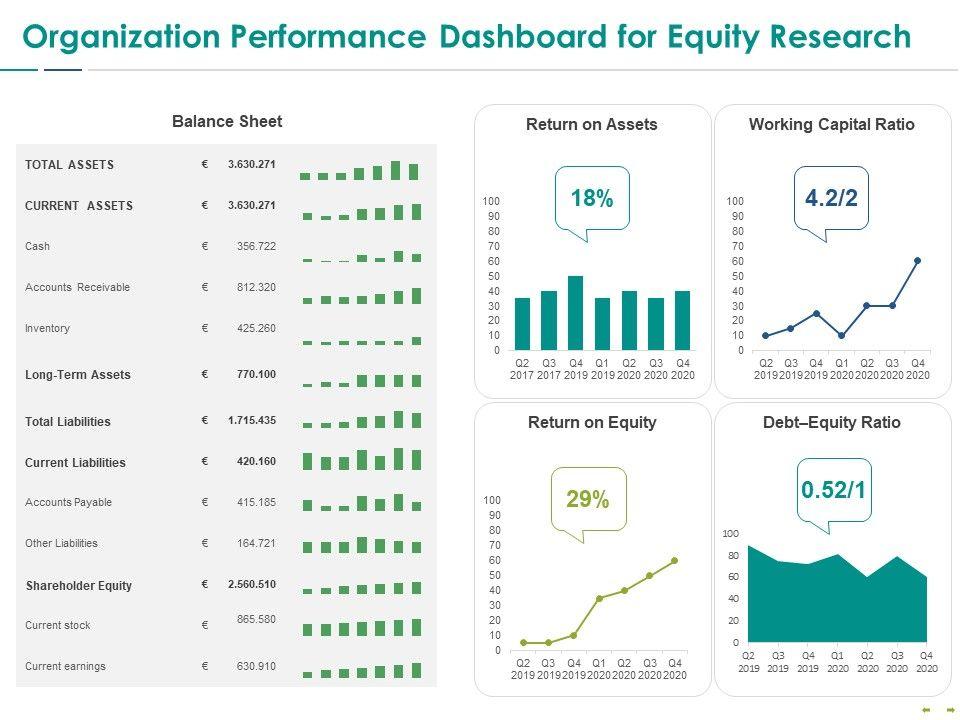 Organization Performance Dashboard for Equity Research

Balance Sheet

| | | |
|---|---|---|
| TOTAL ASSETS | € | 3.630.271 |
| CURRENT ASSETS | € | 3.630.271 |
| Cash | € | 356.722 |
| Accounts Receivable | € | 812.320 |
| Inventory | € | 425.260 |
| Long-Term Assets | € | 770.100 |
| Total Liabilities | € | 1.715.435 |
| Current Liabilities | € | 420.160 |
| Accounts Payable | € | 415.185 |
| Other Liabilities | € | 164.721 |
| Shareholder Equity | € | 2.560.510 |
| Current stock | € | 865.580 |
| Current earnings | € | 630.910 |

Return on Assets

18%

100 90 80 70 60 50 40 30 20 10 0

Q2 2017 Q3 2017 Q4 2019 Q1 2019 Q2 2020 Q3 2020 Q4 2020

Working Capital Ratio

4.2/2

100 90 80 70 60 50 40 30 20 10 0

Q2 2019 Q3 2019 Q4 2019 Q1 2020 Q2 2020 Q3 2020 Q4 2020

Return on Equity

29%

100 90 80 70 60 50 40 30 20 10 0

Q2 2019 Q3 2019 Q4 2019 Q1 2020 Q2 2020 Q3 2020 Q4 2020

Debt–Equity Ratio

0.52/1

100 80 60 40 20 0

Q2 2019 Q3 2019 Q4 2019 Q1 2020 Q2 2020 Q3 2020 Q4 2020